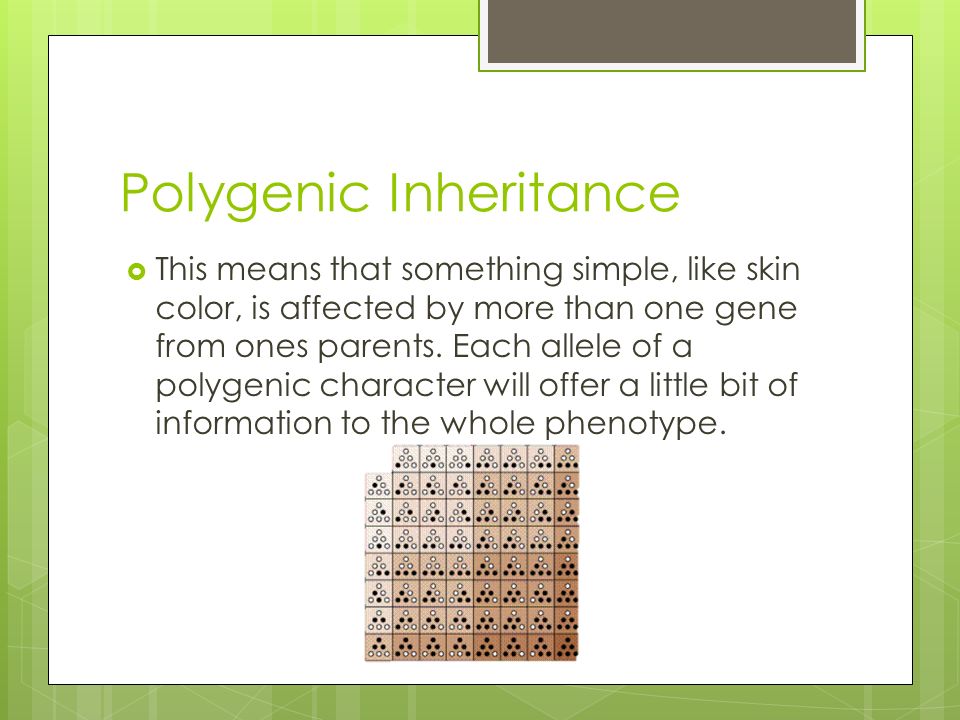 Polygenic Inheritance

This means that something simple, like skin color, is affected by more than one gene from ones parents. Each allele of a polygenic character will offer a little bit of information to the whole phenotype.